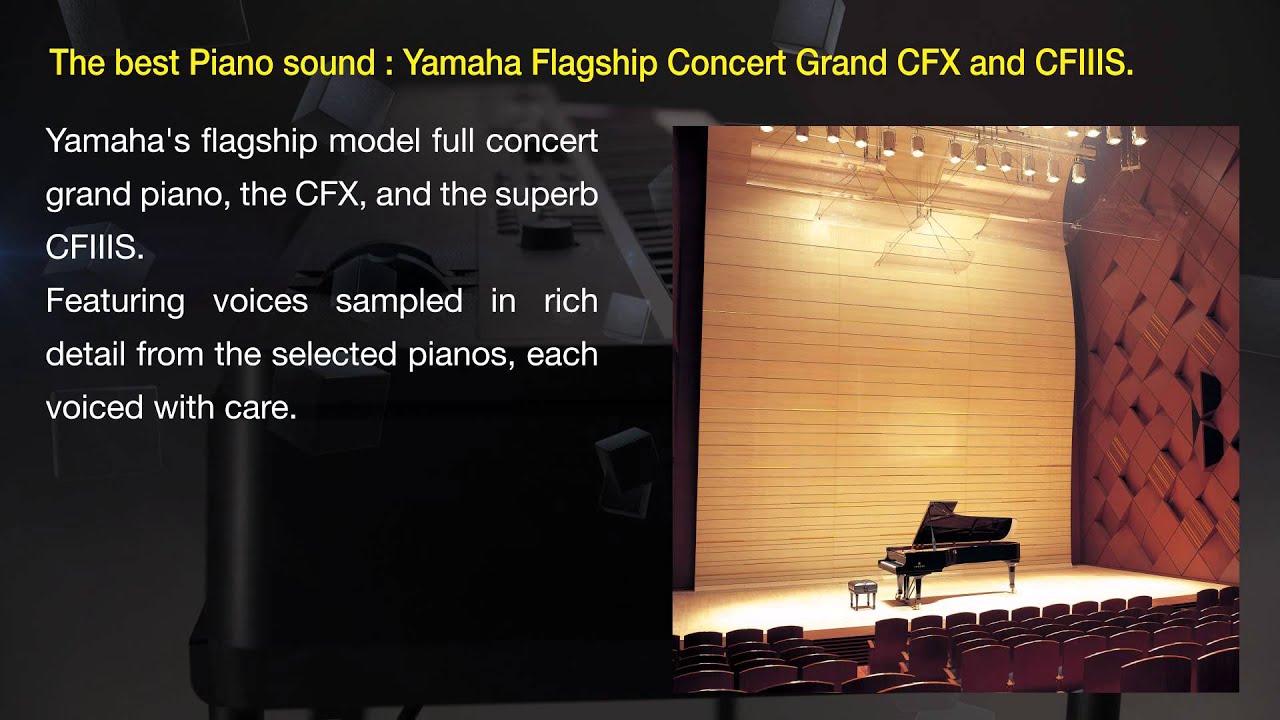 The best Piano sound : Yamaha Flagship Concert Grand CFX and CFIIIS.

Yamaha's flagship model full concert grand piano, the CFX, and the superb CFIIIS.
Featuring voices sampled in rich detail from the selected pianos, each voiced with care.